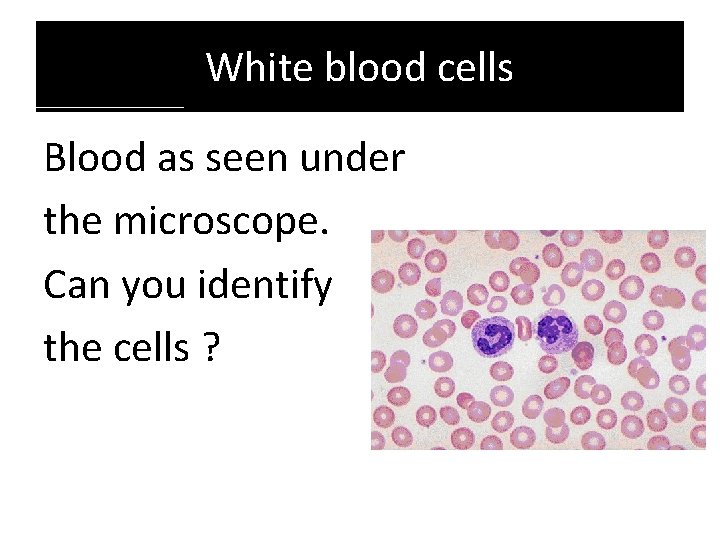 White blood cells

Blood as seen under the microscope. Can you identify the cells ?